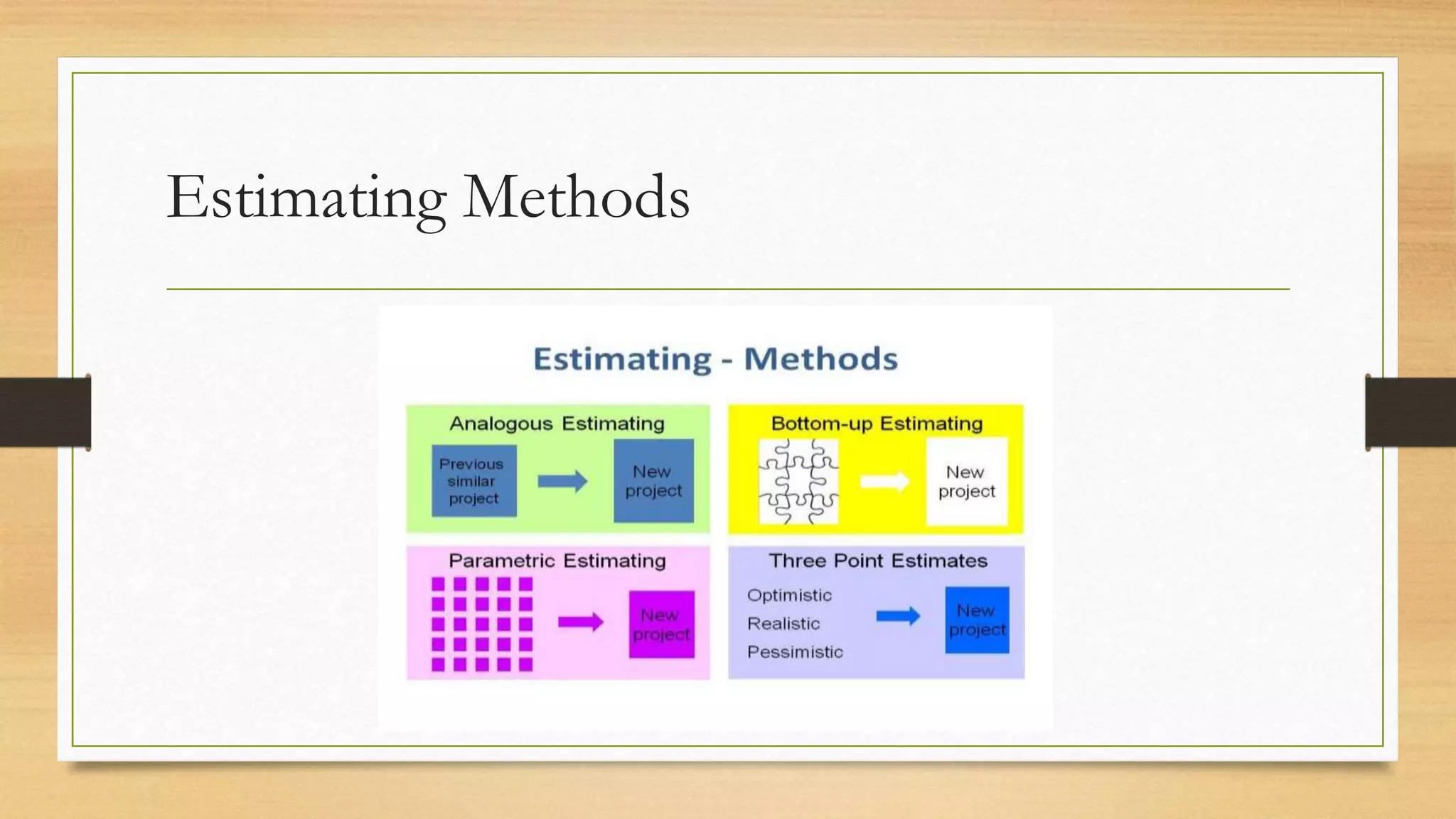 Estimating Methods

Estimating - Methods

Analogous Estimating

Previous similar project

New project

Bottom-up Estimating

New project

Parametric Estimating

New project

Three Point Estimates

Optimistic

Realistic

Pessimistic

New project